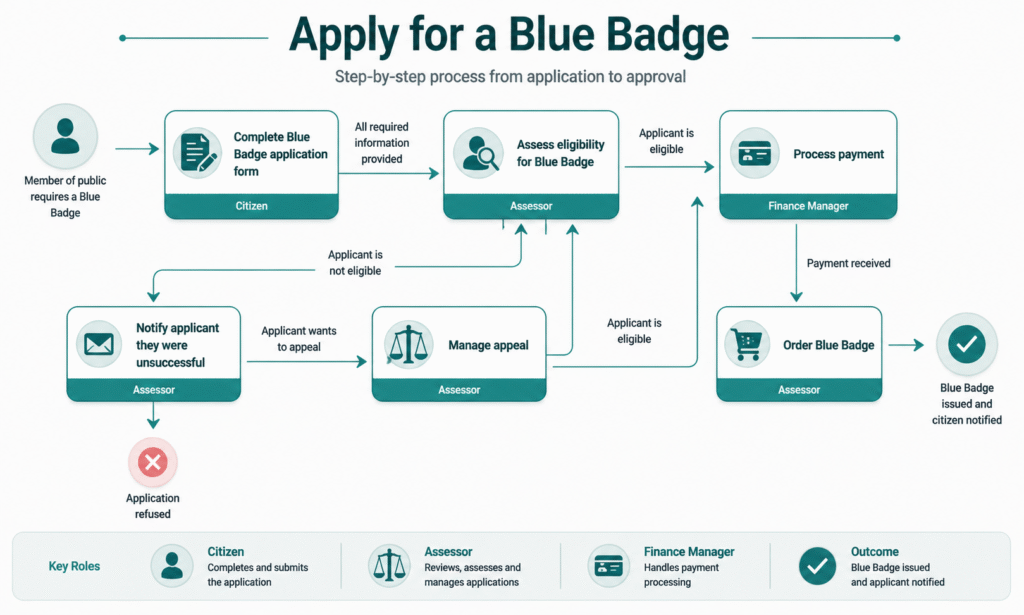 Apply for a Blue Badge

Step-by-step process from application to approval

Member of public requires a Blue Badge

Complete Blue Badge application form

Citizen

All required information provided

Assess eligibility for Blue Badge

Assessor

Applicant is eligible

Process payment

Finance Manager

Applicant is not eligible

Payment received

Notify applicant they were unsuccessful

Assessor

Applicant wants to appeal

Manage appeal

Assessor

Applicant is eligible

Order Blue Badge

Assessor

Blue Badge issued and citizen notified

Application refused

Key Roles

Citizen
Completes and submits the application

Assessor
Reviews, assesses and manages applications

Finance Manager
Handles payment processing

Outcome
Blue Badge issued and applicant notified